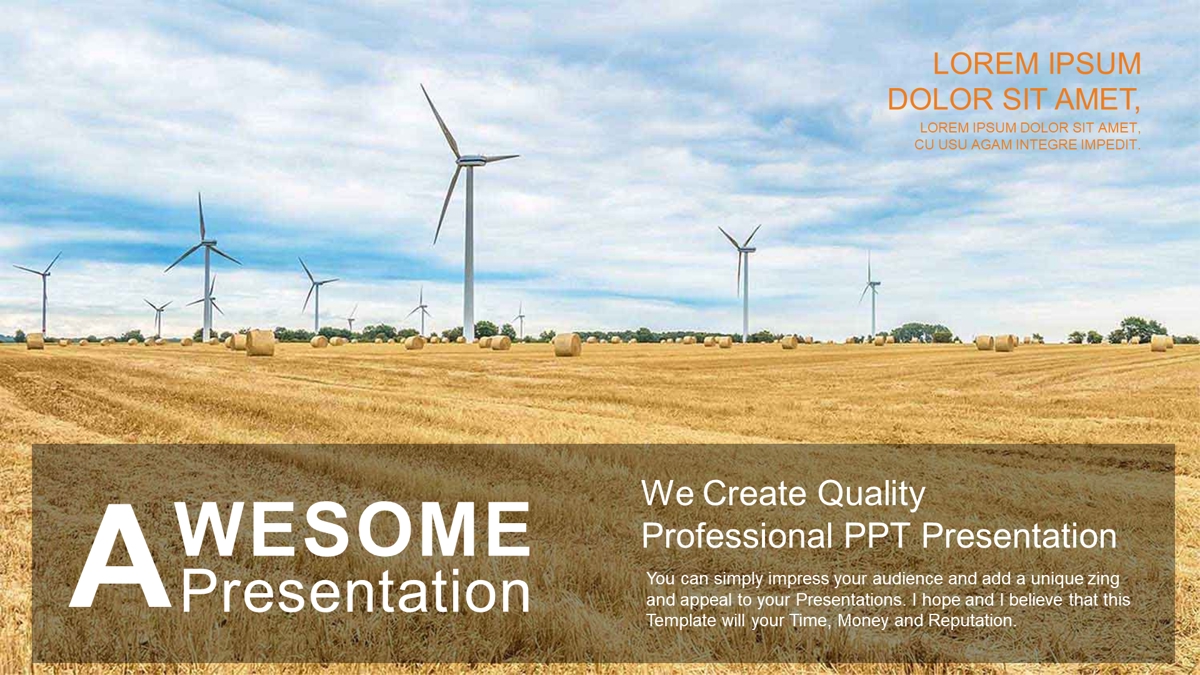 LOREM IPSUM DOLOR SIT AMET,

LOREM IPSUM DOLOR SIT AMET, CU USU AGAM INTEGRE IMPEDIT.

AWESOME Presentation

We Create Quality Professional PPT Presentation

You can simply impress your audience and add a unique zing and appeal to your Presentations. I hope and I believe that this Template will your Time, Money and Reputation.